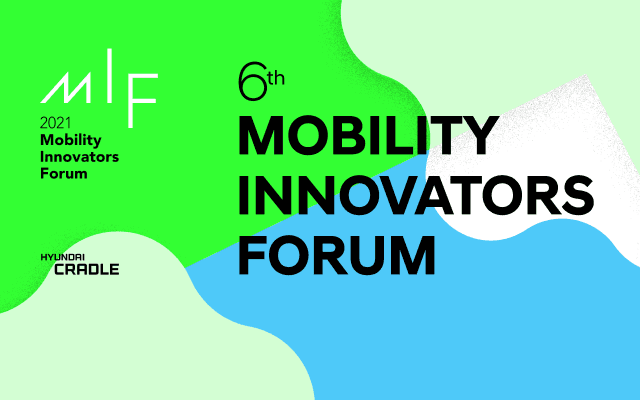 MIF
2021
Mobility
Innovators
Forum

HYUNDAI
CRADLE

6th
MOBILITY
INNOVATORS
FORUM